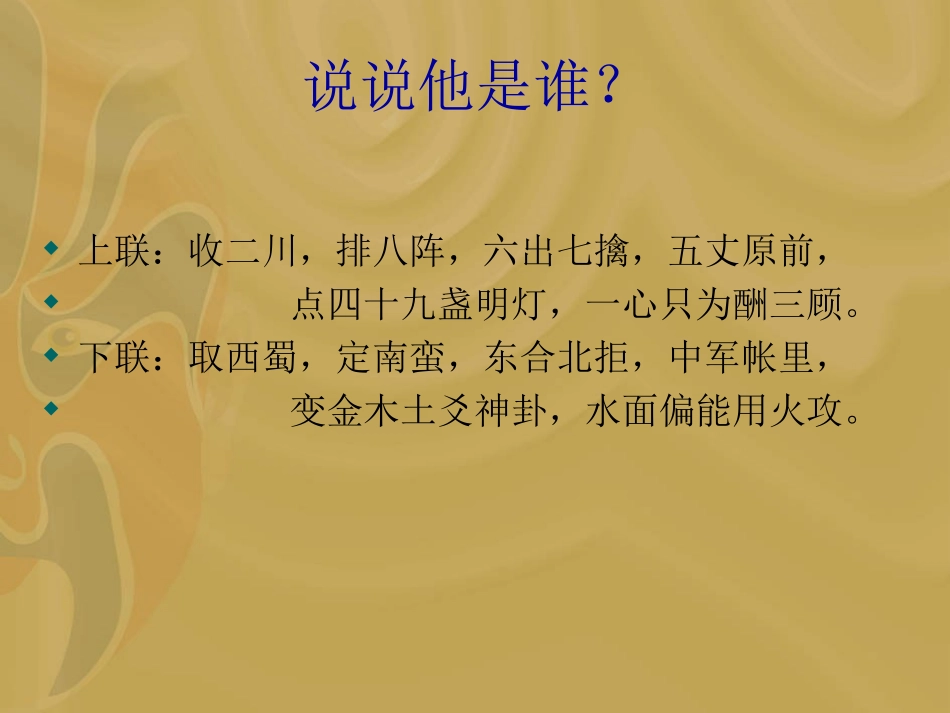 说说他是谁?

上联：收二川，排八阵，六出七擒，五丈原前，
点四十九盏明灯，一心只为酬三顾。
下联：取西蜀，定南蛮，东合北拒，中军帐里，
变金木土爻神卦，水面偏能用火攻。